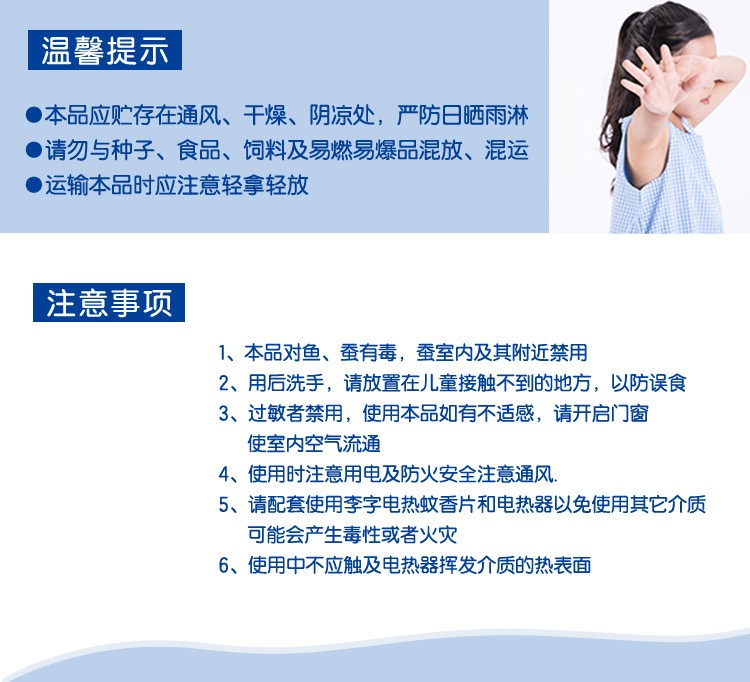 温馨提示

●本品应贮存在通风、干燥、阴凉处，严防日晒雨淋
●请勿与种子、食品、饲料及易燃易爆品混放、混运
●运输本品时应注意轻拿轻放

注意事项

1、本品对鱼、蚕有毒，蚕室内及其附近禁用
2、用后洗手，请放置在儿童接触不到的地方，以防误食
3、过敏者禁用，使用本品如有不适感，请开启门窗使室内空气流通
4、使用时注意用电及防火安全注意通风.
5、请配套使用李字电热蚊香片和电热器以免使用其它介质可能会产生毒性或者火灾
6、使用中不应触及电热器挥发介质的热表面